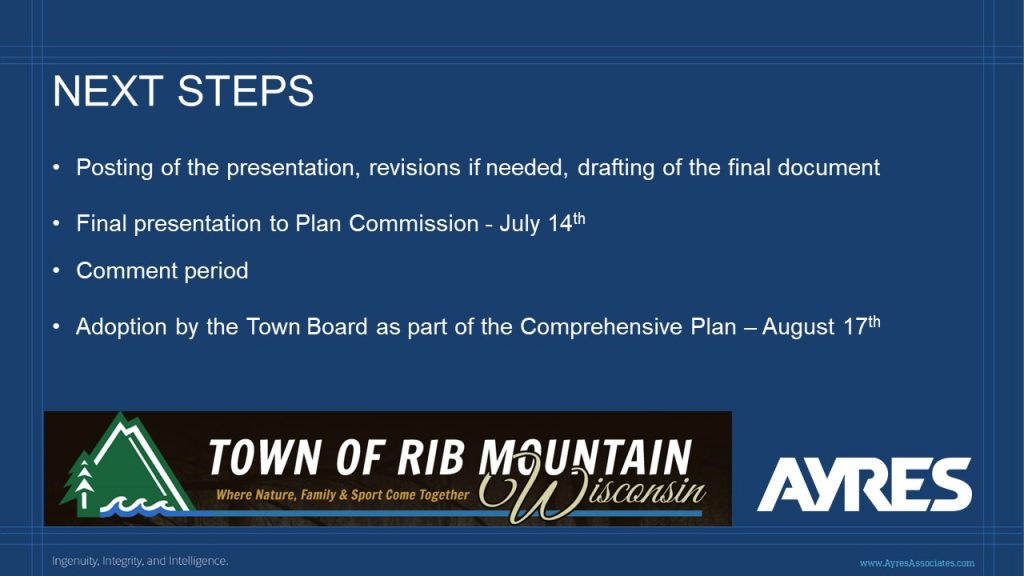 NEXT STEPS

• Posting of the presentation, revisions if needed, drafting of the final document

• Final presentation to Plan Commission - July 14$^{th}$

• Comment period

• Adoption by the Town Board as part of the Comprehensive Plan – August 17$^{th}$

TOWN OF RIB MOUNTAIN
Where Nature, Family & Sport Come Together
Wisconsin

AYRES

Ingenuity, Integrity, and Intelligence.

www.AyresAssociates.com